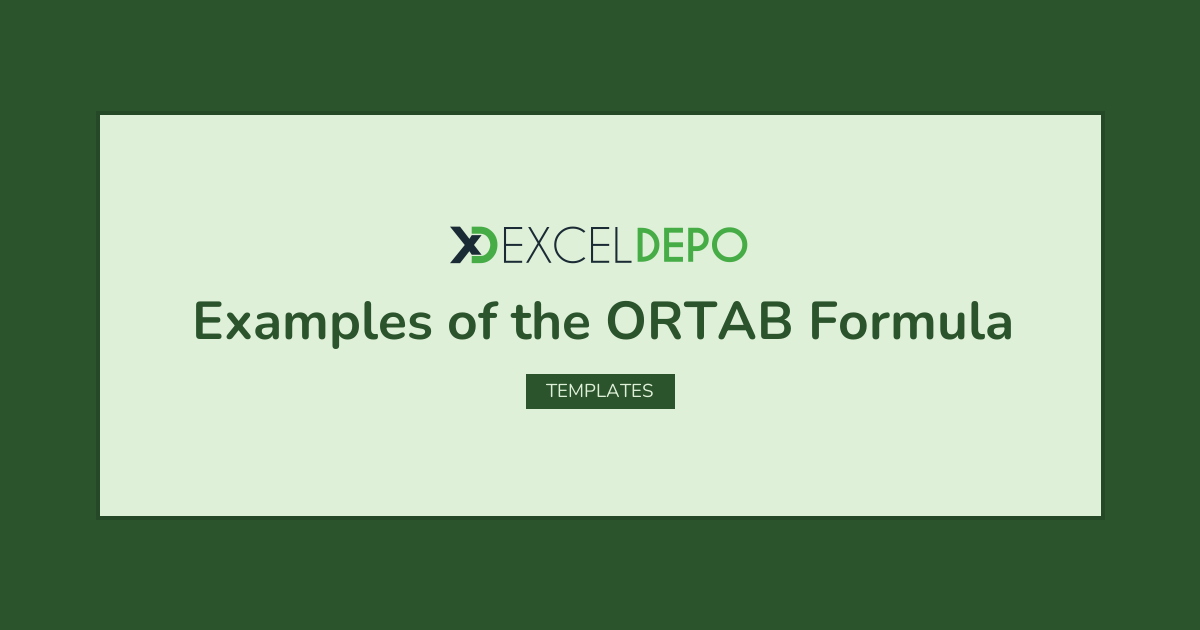 XD EXCELDEPO

Examples of the ORTAB Formula

TEMPLATES